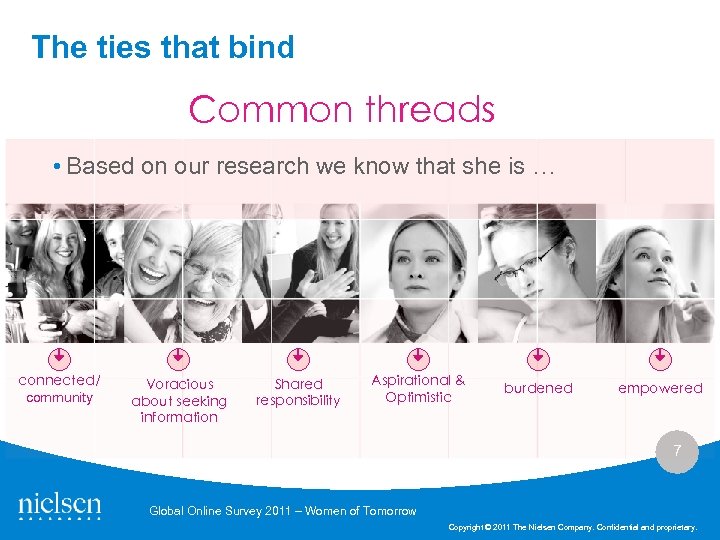 The ties that bind

Common threads

• Based on our research we know that she is …

connected/ community

Voracious about seeking information

Shared responsibility

Aspirational & Optimistic

burdened

empowered

7

nielsen

Global Online Survey 2011 – Women of Tomorrow

Copyright © 2011 The Nielsen Company. Confidential and proprietary.